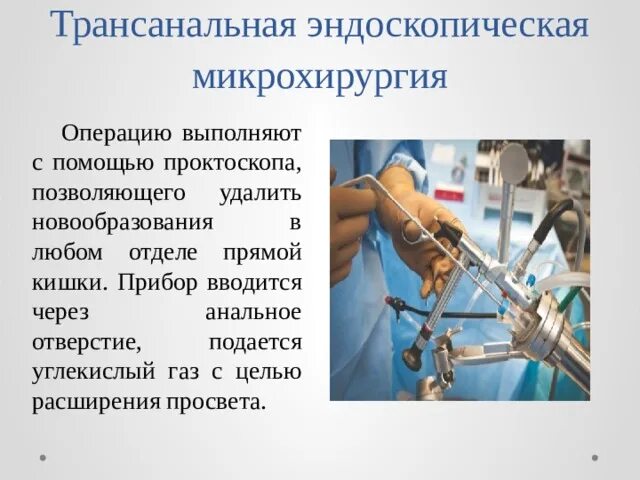 Трансанальная эндоскопическая микрохирургия

Операцию выполняют с помощью проктоскопа, позволяющего удалить новообразования в любом отделе прямой кишки. Прибор вводится через анальное отверстие, подается углекислый газ с целью расширения просвета.